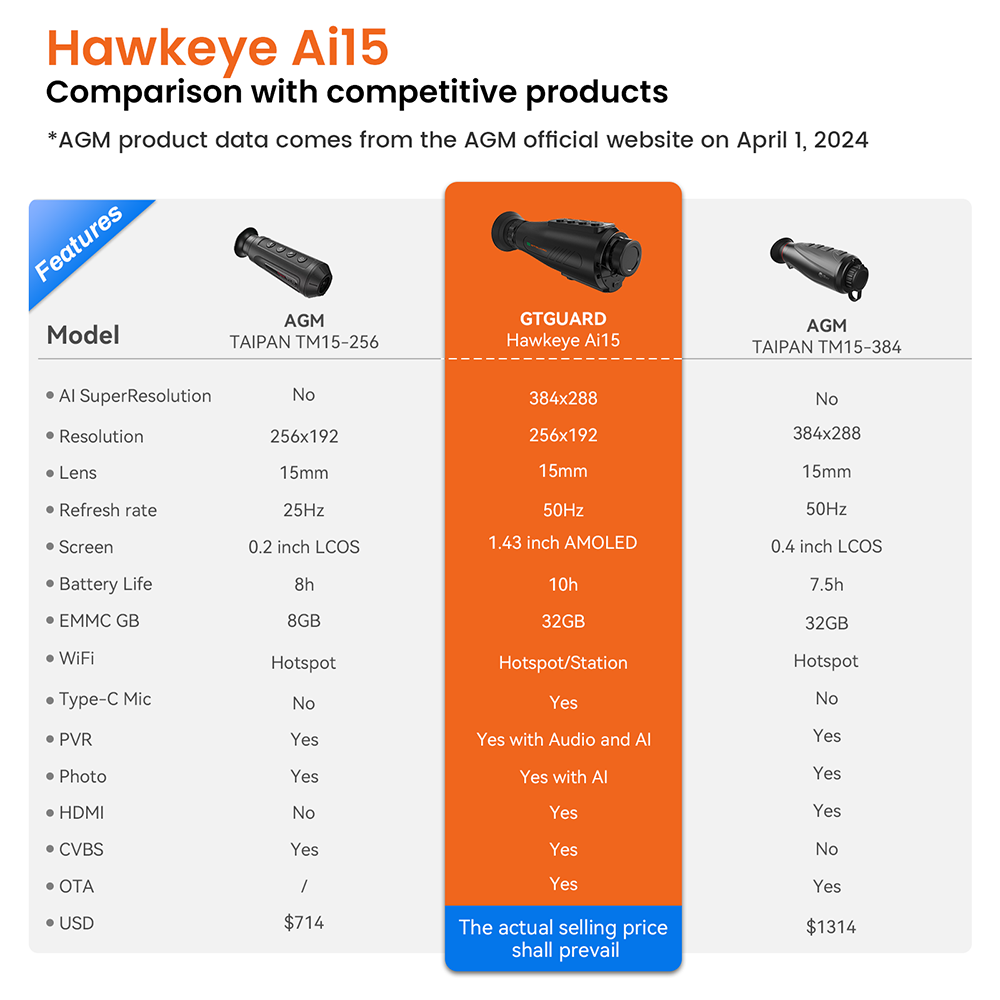 Hawkeye Ai15
Comparison with competitive products
*AGM product data comes from the AGM official website on April 1, 2024

Features

| Model | AGM TAIPAN TM15-256 | GTGUARD Hawkeye Ai15 | AGM TAIPAN TM15-384 |
|---|---|---|---|
| AI SuperResolution | No | 384x288 | No |
| Resolution | 256x192 | 256x192 | 384x288 |
| Lens | 15mm | 15mm | 15mm |
| Refresh rate | 25Hz | 50Hz | 50Hz |
| Screen | 0.2 inch LCOS | 1.43 inch AMOLED | 0.4 inch LCOS |
| Battery Life | 8h | 10h | 7.5h |
| EMMC GB | 8GB | 32GB | 32GB |
| WiFi | Hotspot | Hotspot/Station | Hotspot |
| Type-C Mic | No | Yes | No |
| PVR | Yes | Yes with Audio and AI | Yes |
| Photo | Yes | Yes with AI | Yes |
| HDMI | No | Yes | Yes |
| CVBS | Yes | Yes | No |
| OTA | / | Yes | Yes |
| USD | $714 | The actual selling price shall prevail | $1314 |